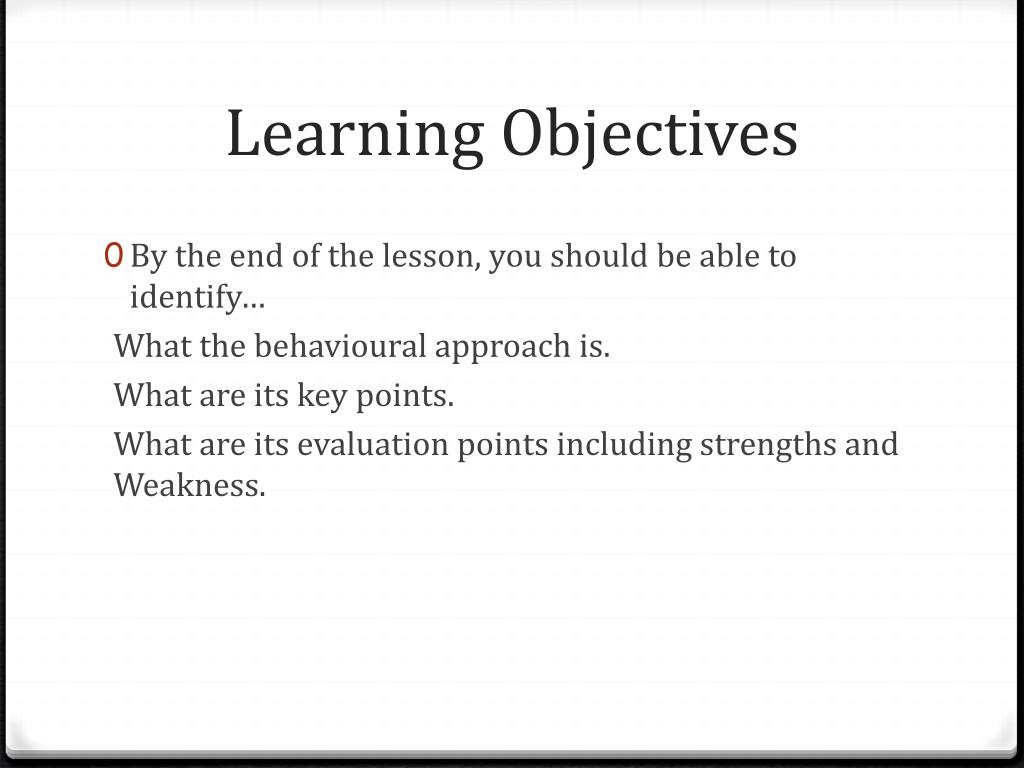 Learning Objectives

By the end of the lesson, you should be able to identify…

What the behavioural approach is.

What are its key points.

What are its evaluation points including strengths and Weakness.